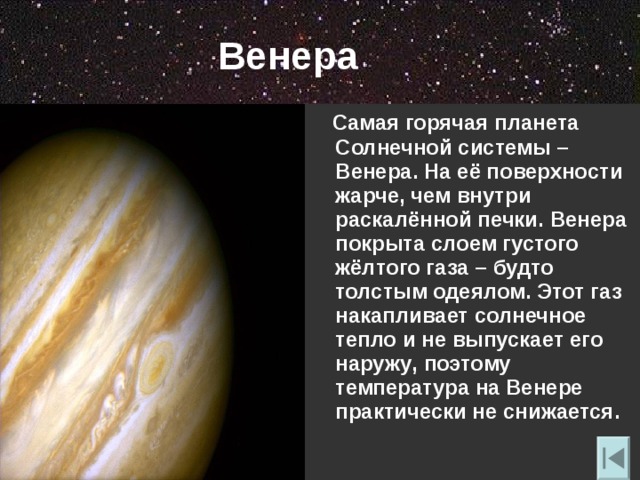 Венера

Самая горячая планета Солнечной системы – Венера. На её поверхности жарче, чем внутри раскалённой печки. Венера покрыта слоем густого жёлтого газа – будто толстым одеялом. Этот газ накапливает солнечное тепло и не выпускает его наружу, поэтому температура на Венере практически не снижается.